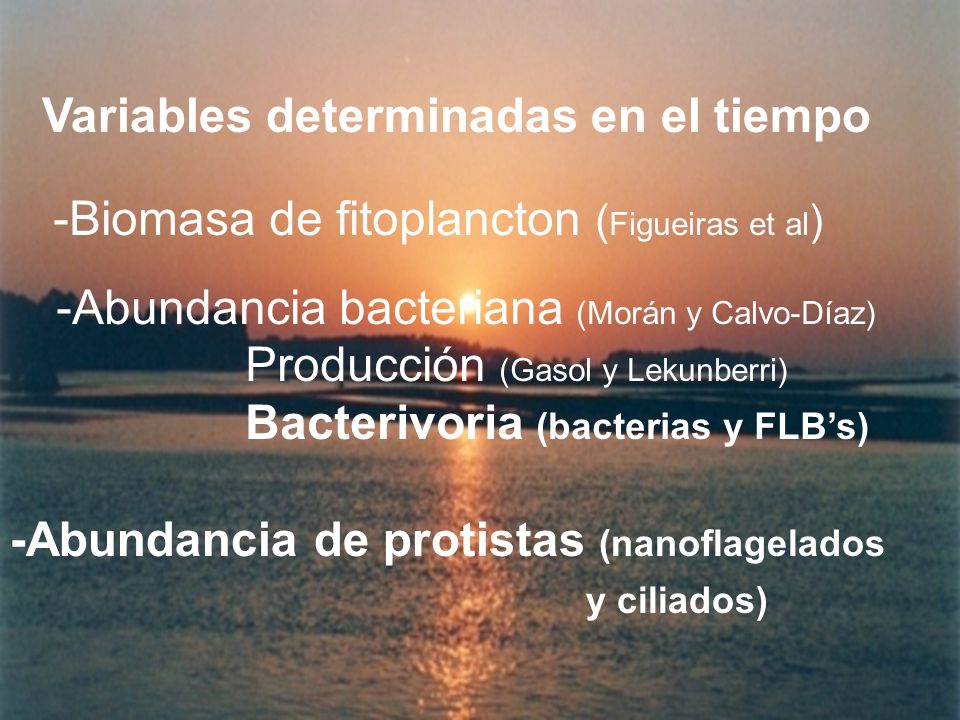 Variables determinadas en el tiempo

-Biomasa de fitoplancton (Figueiras et al)

-Abundancia bacteriana (Morán y Calvo-Díaz)
Producción (Gasol y Lekunberri)
Bacterivoria (bacterias y FLB's)

-Abundancia de protistas (nanoflagelados y ciliados)